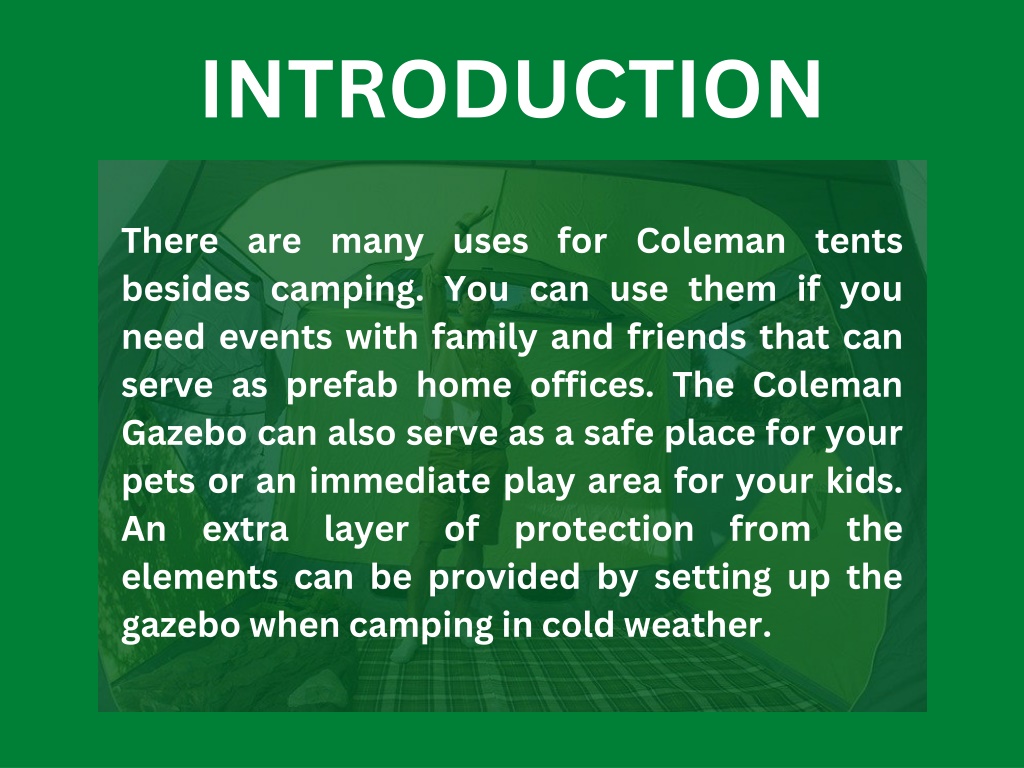 INTRODUCTION

There are many uses for Coleman tents besides camping. You can use them if you need events with family and friends that can serve as prefab home offices. The Coleman Gazebo can also serve as a safe place for your pets or an immediate play area for your kids. An extra layer of protection from the elements can be provided by setting up the gazebo when camping in cold weather.